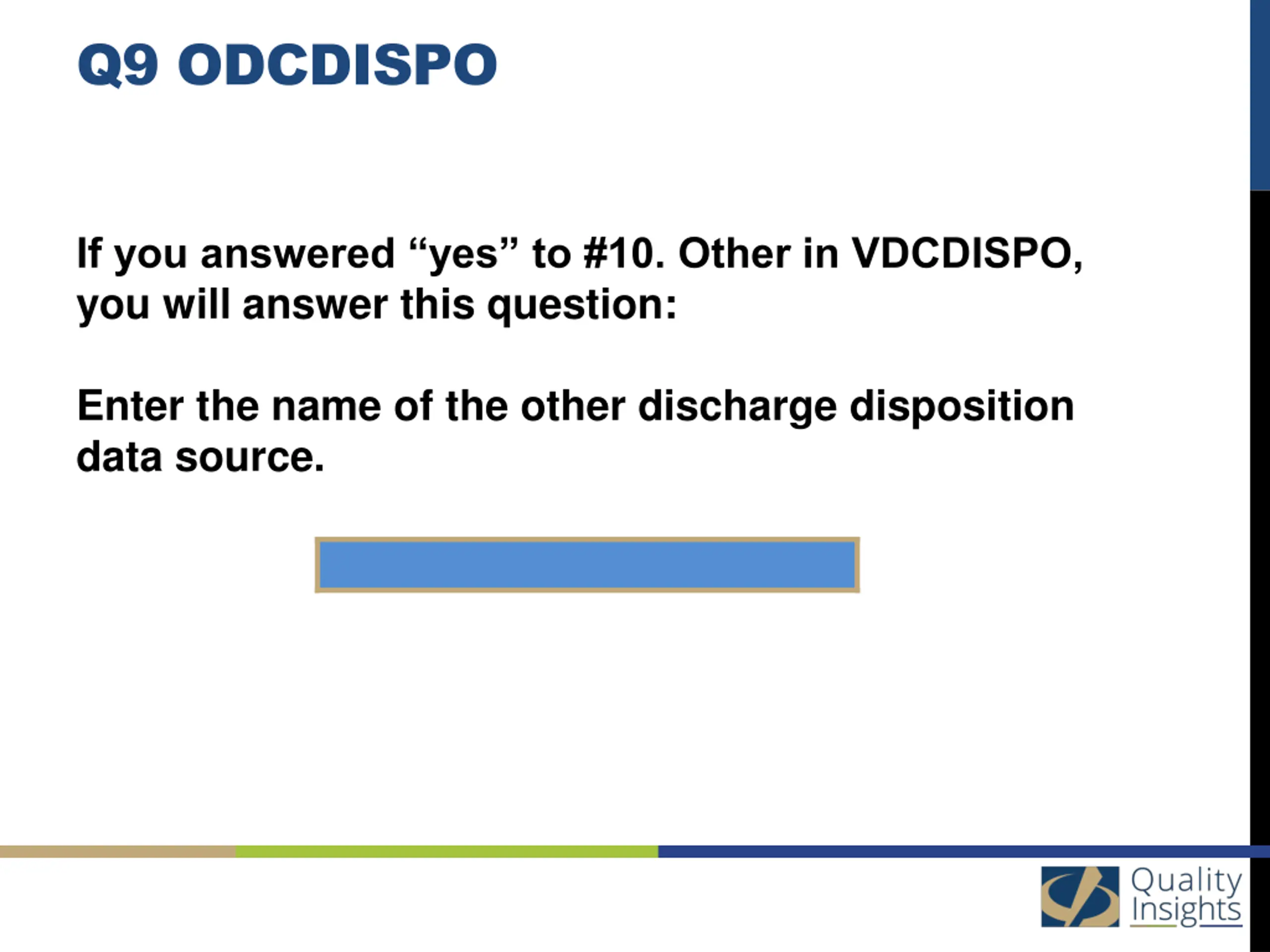 Q9 ODCDISPO

If you answered “yes” to #10. Other in VDCDISPO, you will answer this question:

Enter the name of the other discharge disposition data source.

Quality Insights